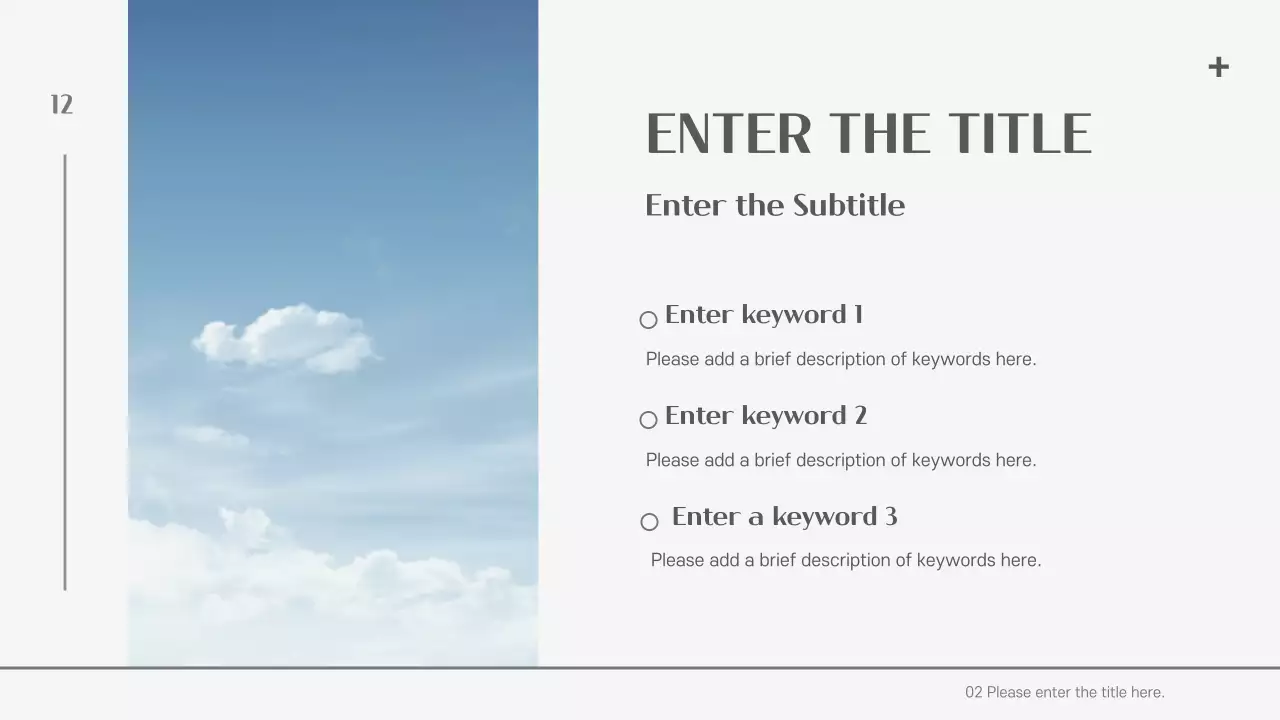 12

+

ENTER THE TITLE

Enter the Subtitle

Enter keyword 1

Please add a brief description of keywords here.

Enter keyword 2

Please add a brief description of keywords here.

Enter a keyword 3

Please add a brief description of keywords here.

02 Please enter the title here.